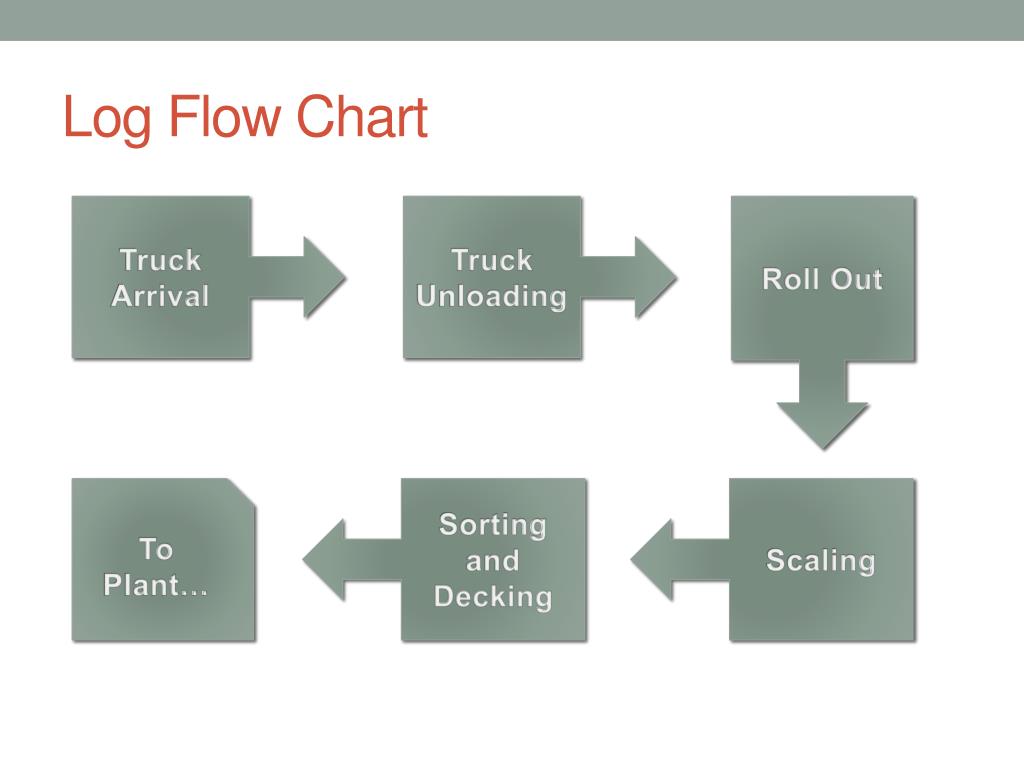 Log Flow Chart

Truck Arrival

Truck Unloading

Roll Out

Scaling

Sorting and Decking

To Plant…